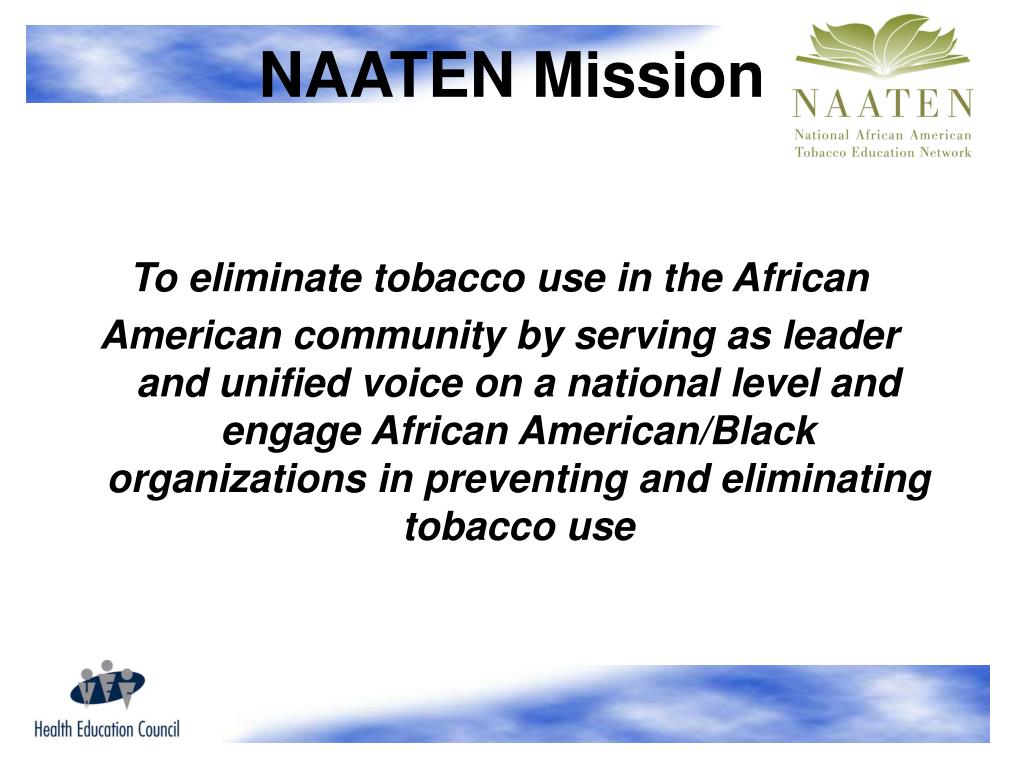 NAATEN Mission

NAATEN
National African American Tobacco Education Network

To eliminate tobacco use in the African American community by serving as leader and unified voice on a national level and engage African American/Black organizations in preventing and eliminating tobacco use

Health Education Council